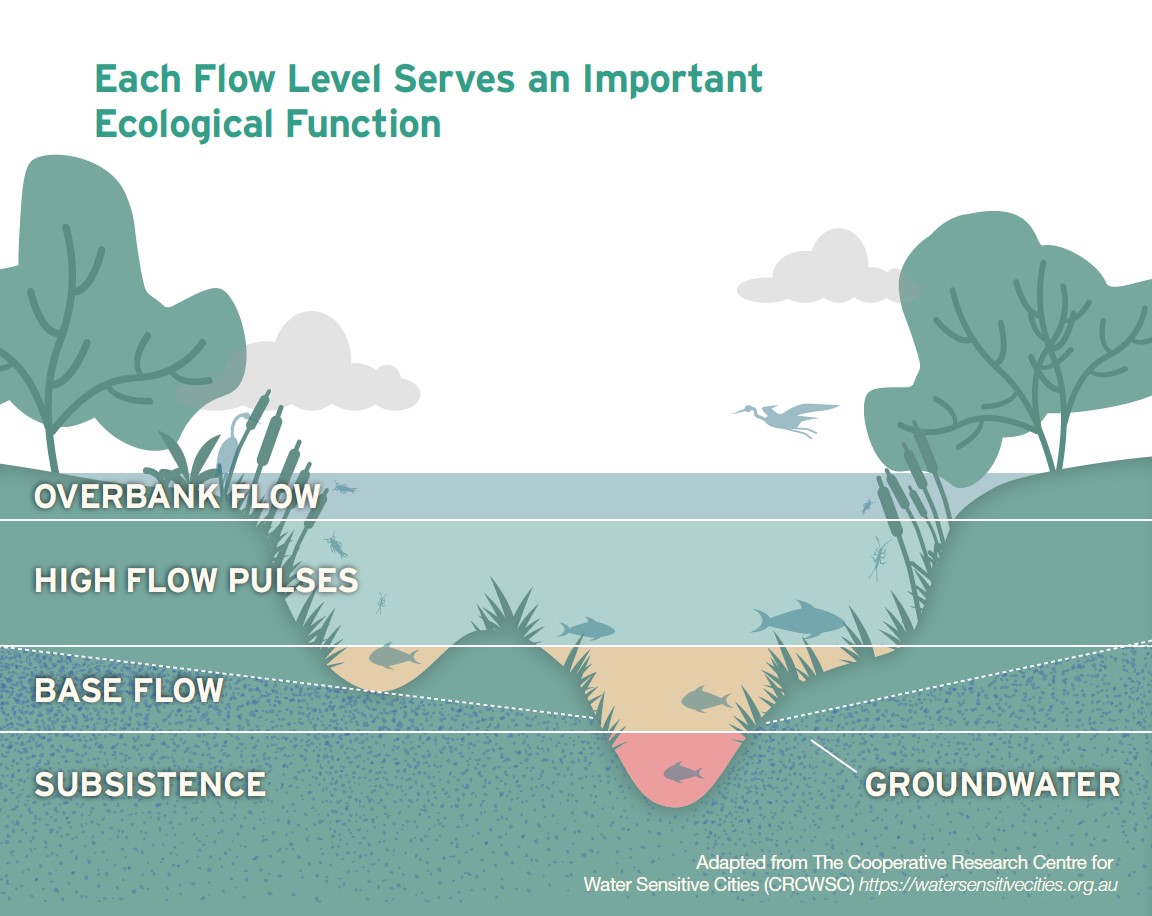 Each Flow Level Serves an Important Ecological Function

OVERBANK FLOW

HIGH FLOW PULSES

BASE FLOW

SUBSISTENCE

GROUNDWATER

Adapted from The Cooperative Research Centre for Water Sensitive Cities (CRCWSC) https://watersensitivecities.org.au